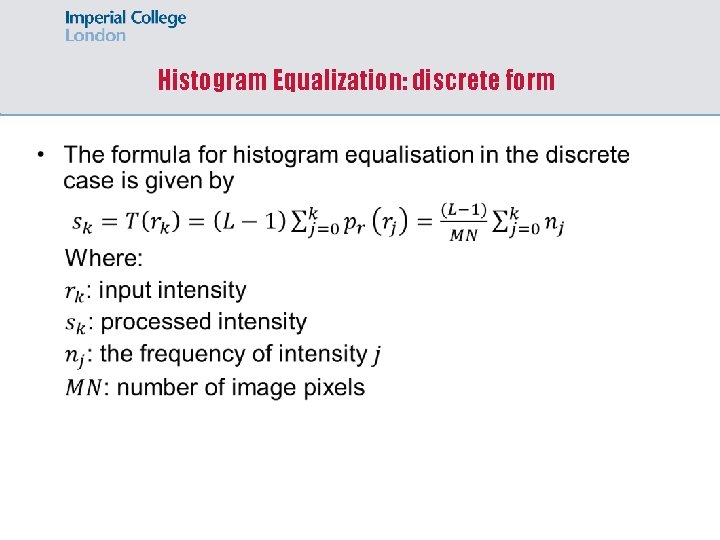 Imperial College
London

Histogram Equalization: discrete form

• The formula for histogram equalisation in the discrete case is given by

$s_k = T(r_k) = (L-1)\sum_{j=0}^{k} p_r(r_j) = \frac{(L-1)}{MN}\sum_{j=0}^{k} n_j$

Where:

$r_k$: input intensity

$s_k$: processed intensity

$n_j$: the frequency of intensity $j$

$MN$: number of image pixels